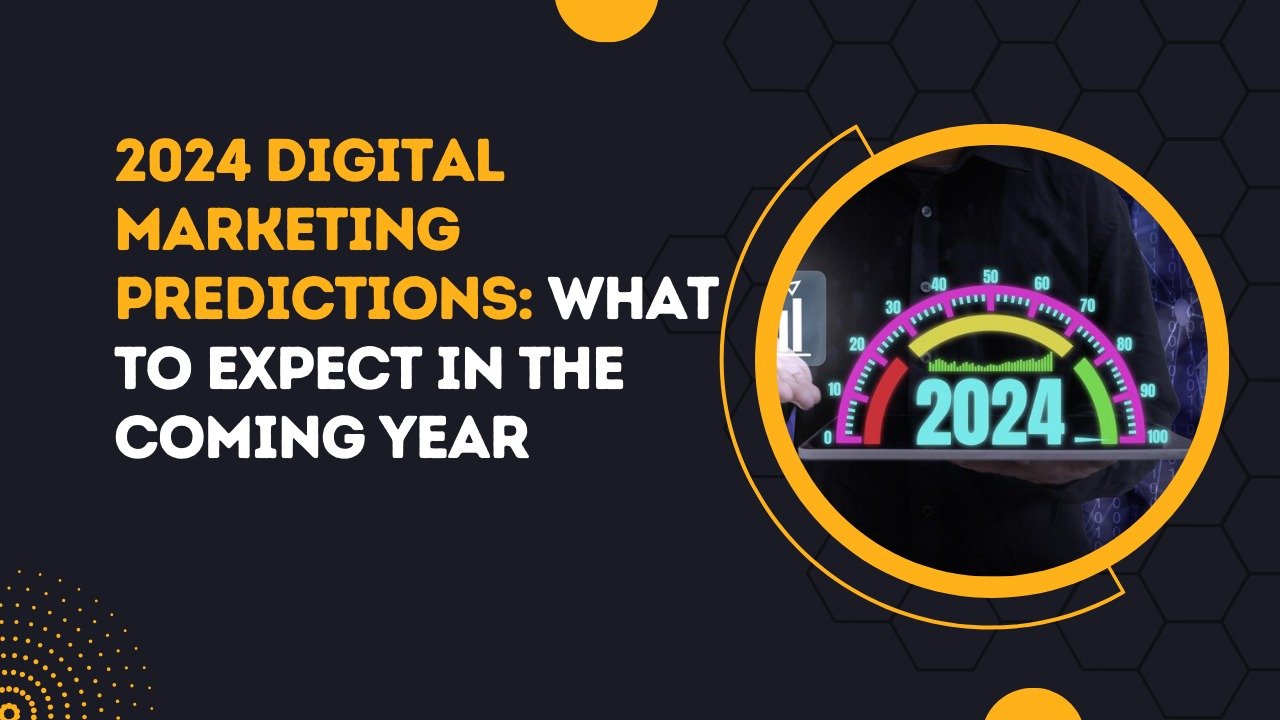 2024 DIGITAL MARKETING PREDICTIONS: WHAT TO EXPECT IN THE COMING YEAR

0
10
20
30
40
50
60
70
80
90
100
2024